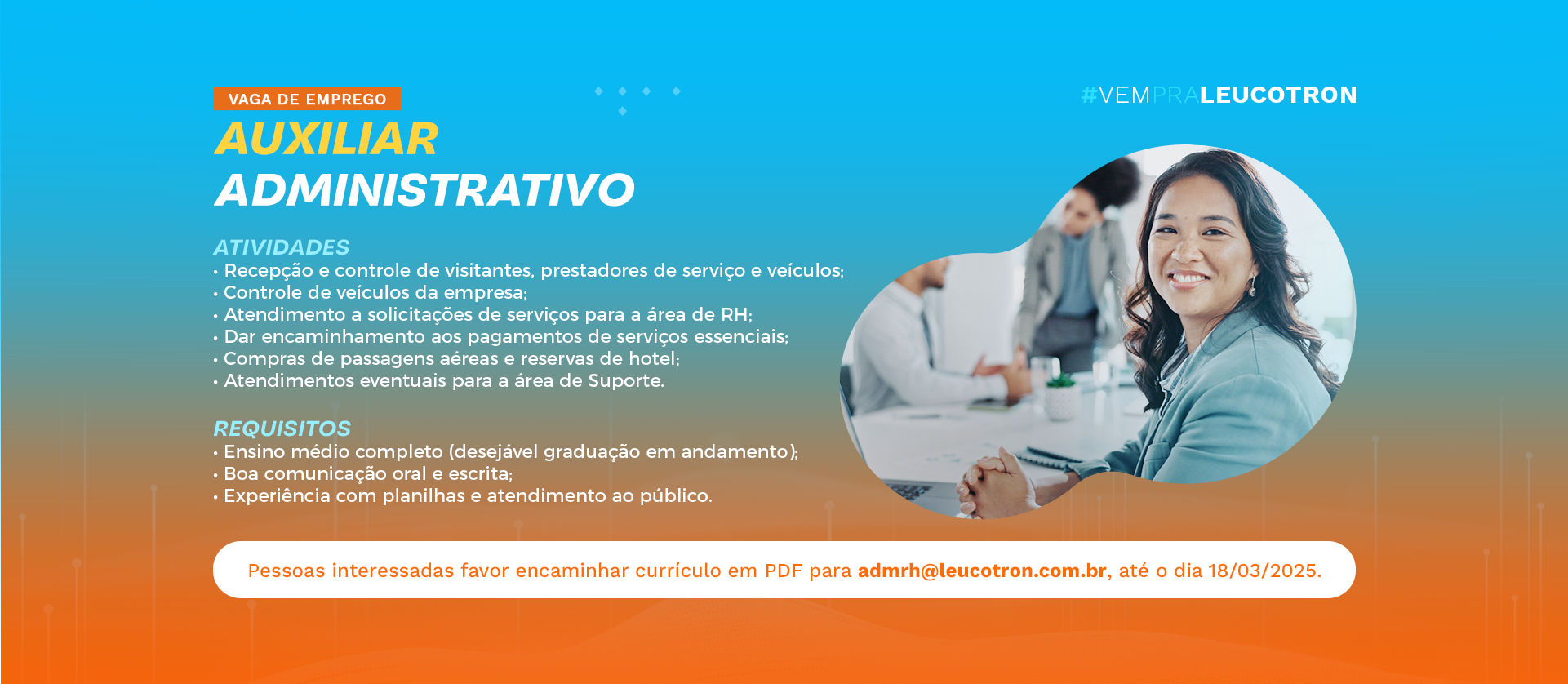 VAGA DE EMPREGO

#VEMPRALEUCOTRON

AUXILIAR ADMINISTRATIVO

ATIVIDADES
• Recepção e controle de visitantes, prestadores de serviço e veículos;
• Controle de veículos da empresa;
• Atendimento a solicitações de serviços para a área de RH;
• Dar encaminhamento aos pagamentos de serviços essenciais;
• Compras de passagens aéreas e reservas de hotel;
• Atendimentos eventuais para a área de Suporte.

REQUISITOS
• Ensino médio completo (desejável graduação em andamento);
• Boa comunicação oral e escrita;
• Experiência com planilhas e atendimento ao público.

Pessoas interessadas favor encaminhar currículo em PDF para admrh@leucotron.com.br, até o dia 18/03/2025.